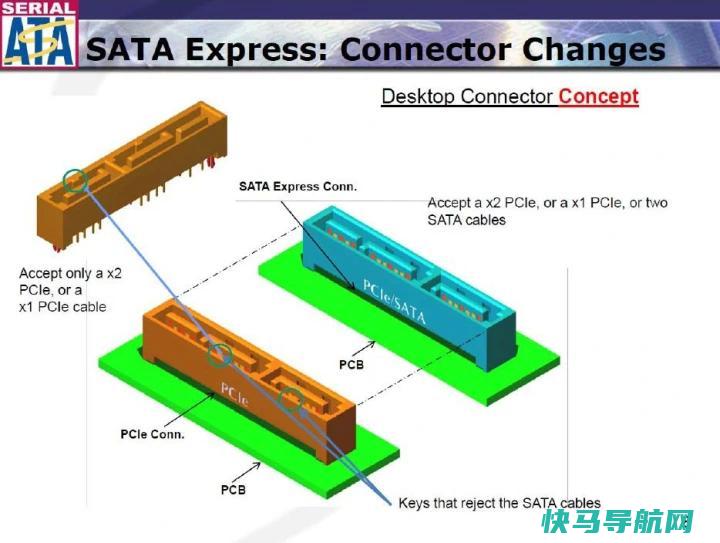 SERIAL ATA

SATA Express: Connector Changes

Desktop Connector Concept

SATA Express Conn.

Accept a x2 PCIe, or a x1 PCIe, or two SATA cables

Accept only a x2 PCIe, or a x1 PCIe cable

PCIe/SATA

PCB

PCIe

PCIe Conn.

PCB

Keys that reject the SATA cables

快马导航网